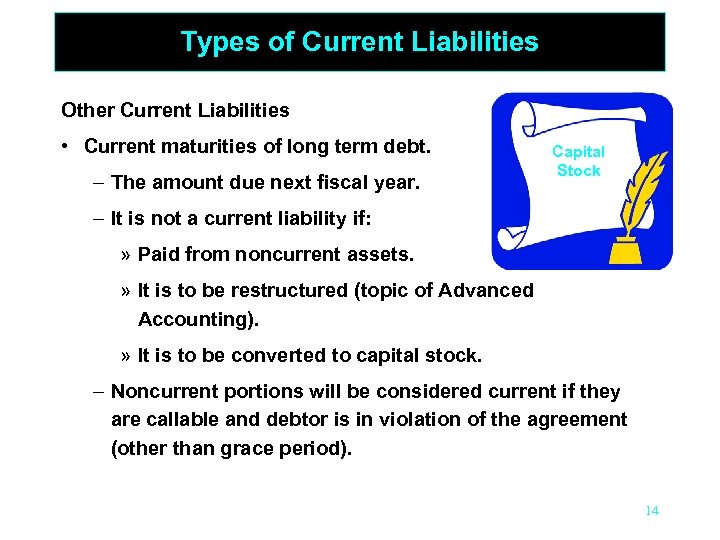 Types of Current Liabilities

Other Current Liabilities

• Current maturities of long term debt.

– The amount due next fiscal year.

– It is not a current liability if:

» Paid from noncurrent assets.

» It is to be restructured (topic of Advanced Accounting).

» It is to be converted to capital stock.

– Noncurrent portions will be considered current if they are callable and debtor is in violation of the agreement (other than grace period).

Capital Stock

14